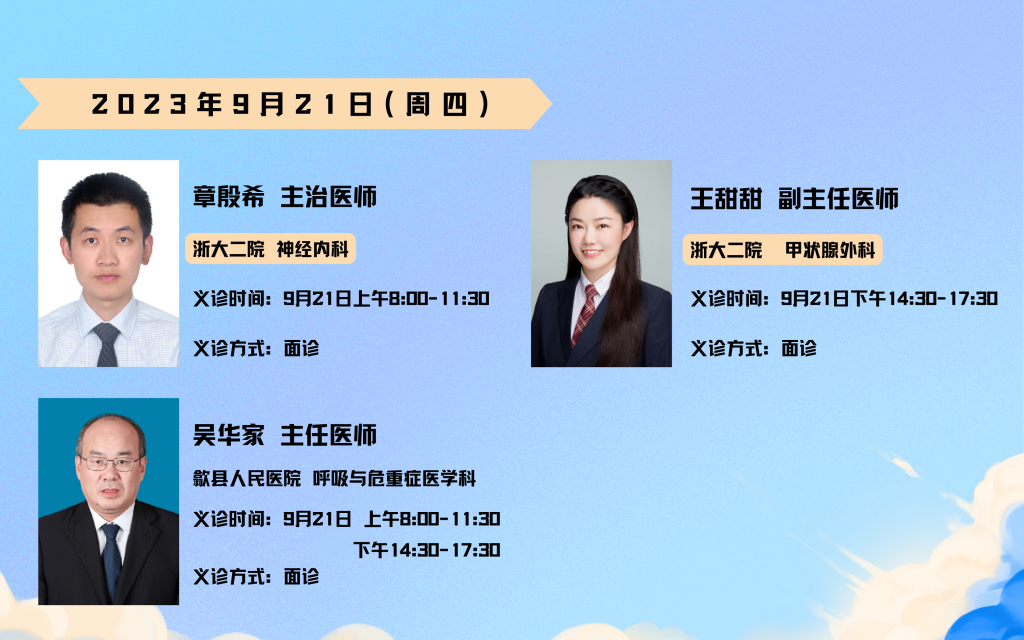 2023年9月21日（周四）

章殷希 主治医师

浙大二院 神经内科

义诊时间：9月21日上午8:00-11:30

义诊方式：面诊

王甜甜 副主任医师

浙大二院 甲状腺外科

义诊时间：9月21日下午14:30-17:30

义诊方式：面诊

吴华家 主任医师

歙县人民医院 呼吸与危重症医学科

义诊时间：9月21日 上午8:00-11:30
下午14:30-17:30

义诊方式：面诊